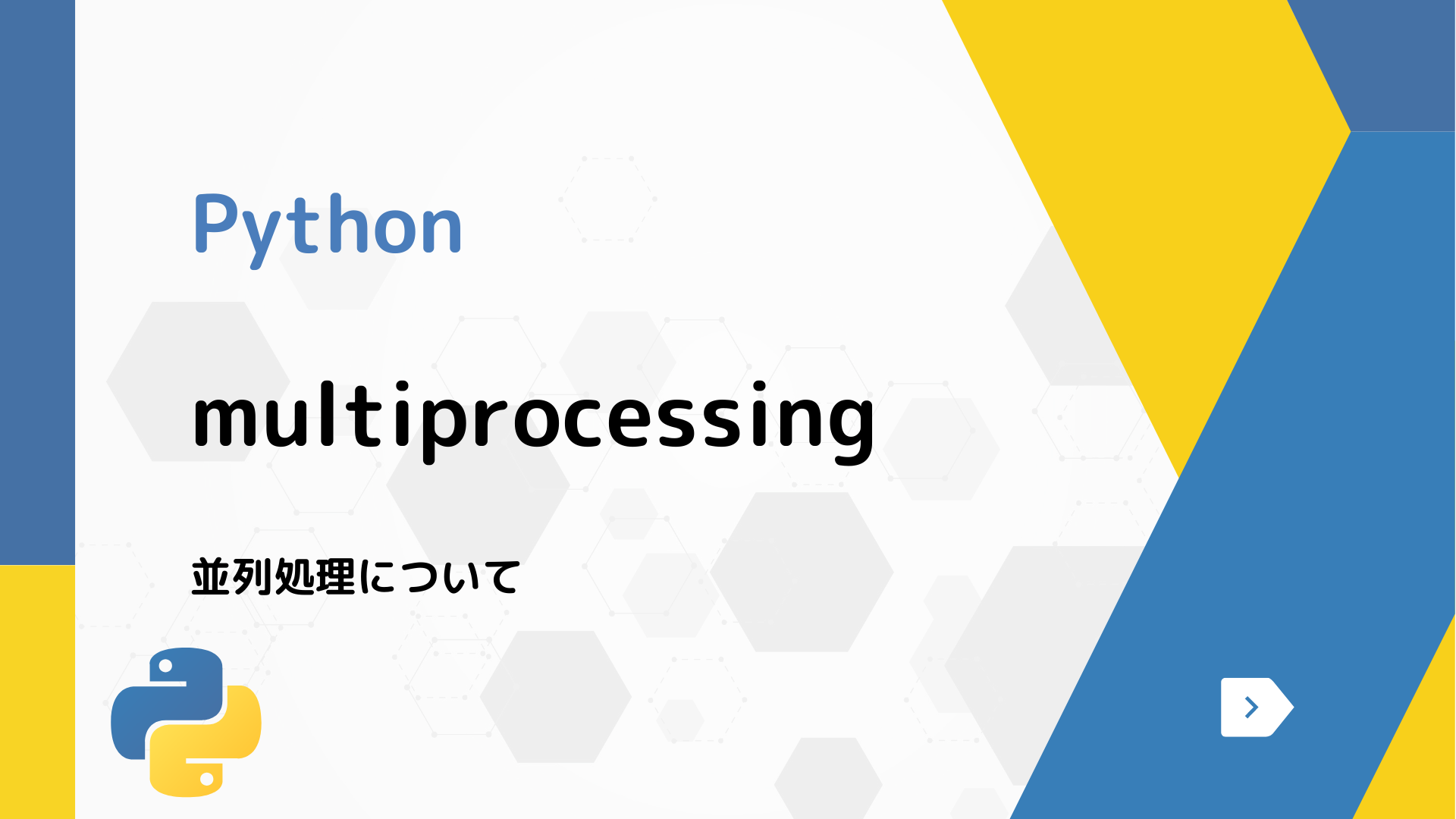 Python

multiprocessing

並列処理について